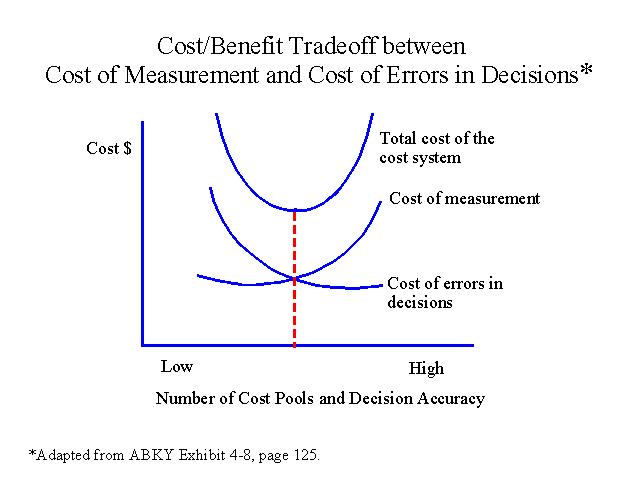 Cost/Benefit Tradeoff between
Cost of Measurement and Cost of Errors in Decisions*

Cost $

Total cost of the cost system

Cost of measurement

Cost of errors in decisions

Low

High

Number of Cost Pools and Decision Accuracy

*Adapted from ABKY Exhibit 4-8, page 125.